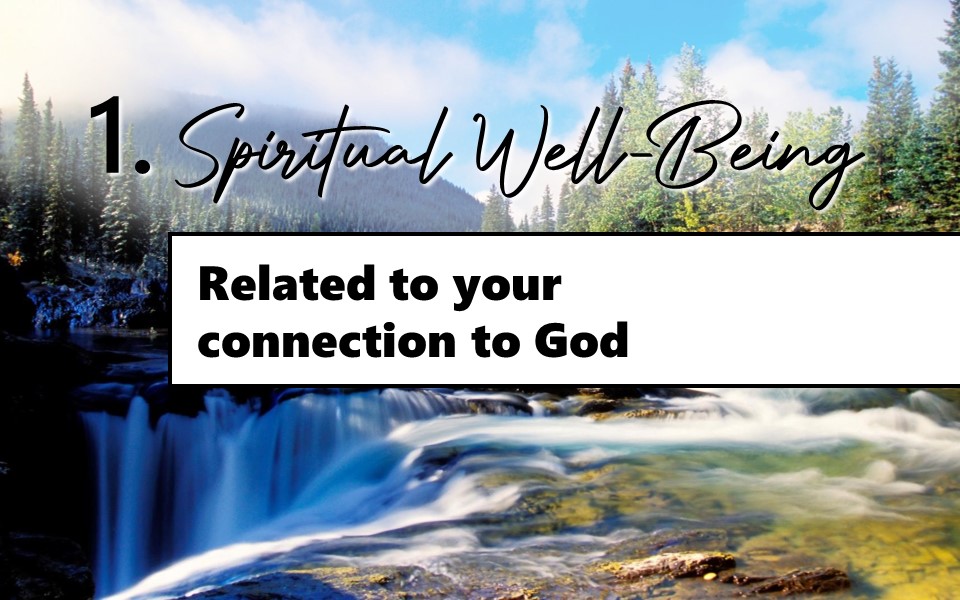 1. Spiritual Well-Being

Related to your connection to God